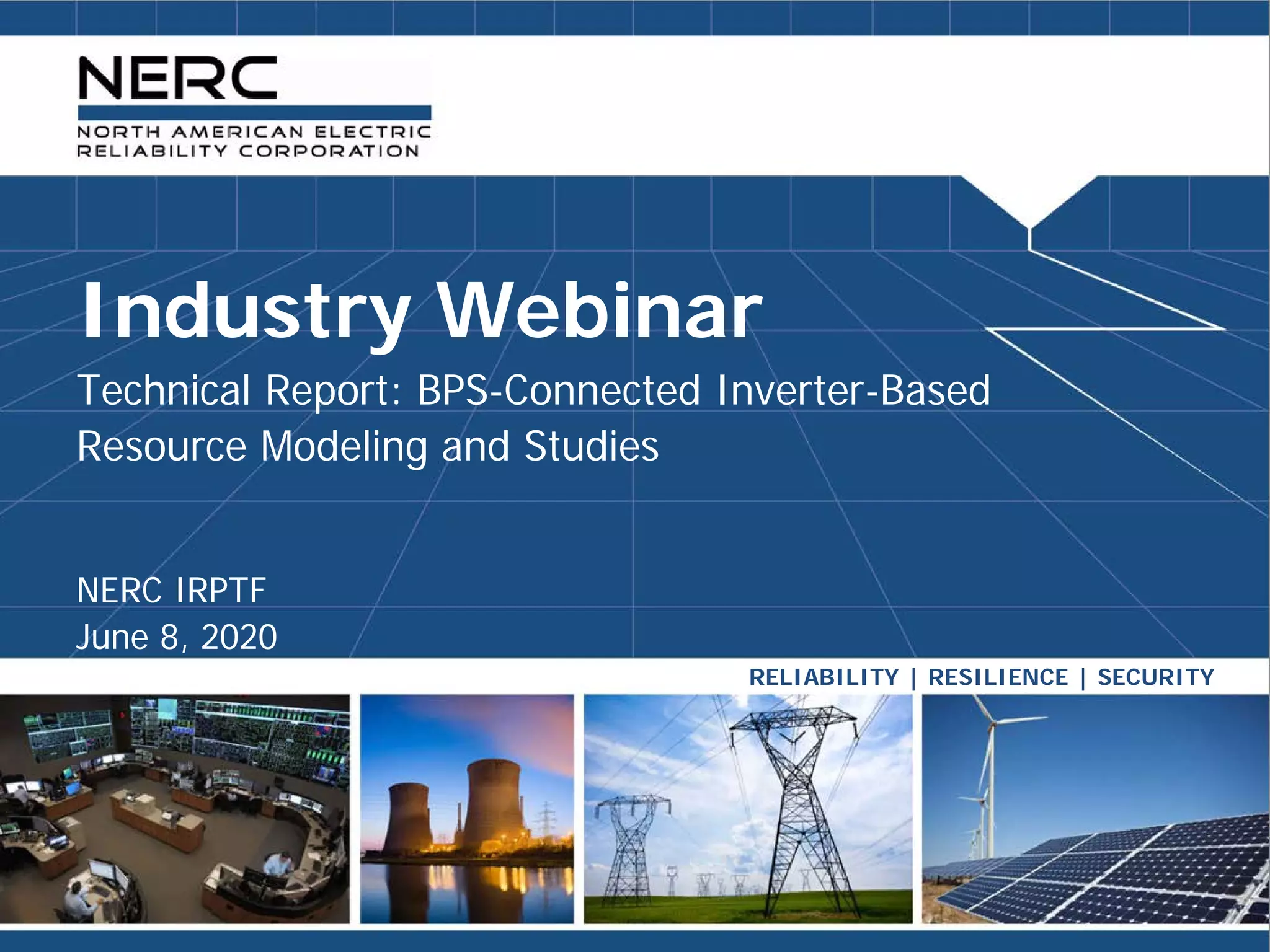 NERC
NORTH AMERICAN ELECTRIC RELIABILITY CORPORATION

Industry Webinar

Technical Report: BPS-Connected Inverter-Based Resource Modeling and Studies

NERC IRPTF
June 8, 2020

RELIABILITY | RESILIENCE | SECURITY